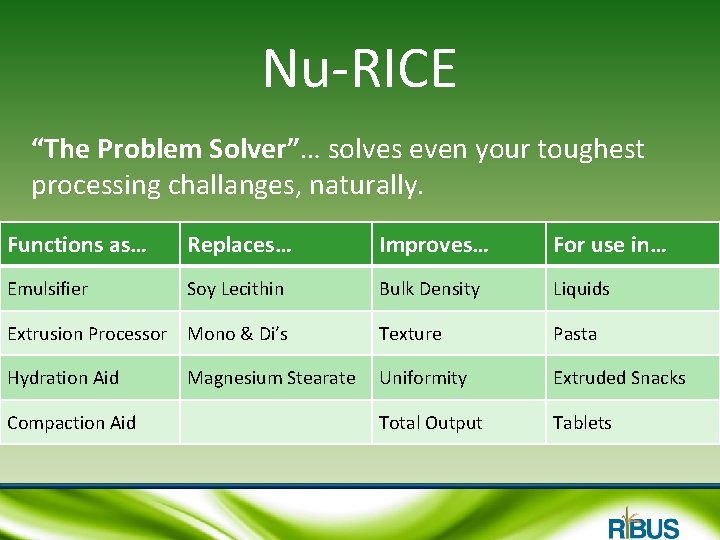 Nu-RICE

"The Problem Solver"… solves even your toughest processing challanges, naturally.

| Functions as… | Replaces… | Improves… | For use in… |
|---|---|---|---|
| Emulsifier | Soy Lecithin | Bulk Density | Liquids |
| Extrusion Processor | Mono & Di's | Texture | Pasta |
| Hydration Aid | Magnesium Stearate | Uniformity | Extruded Snacks |
| Compaction Aid | | Total Output | Tablets |

RIBUS